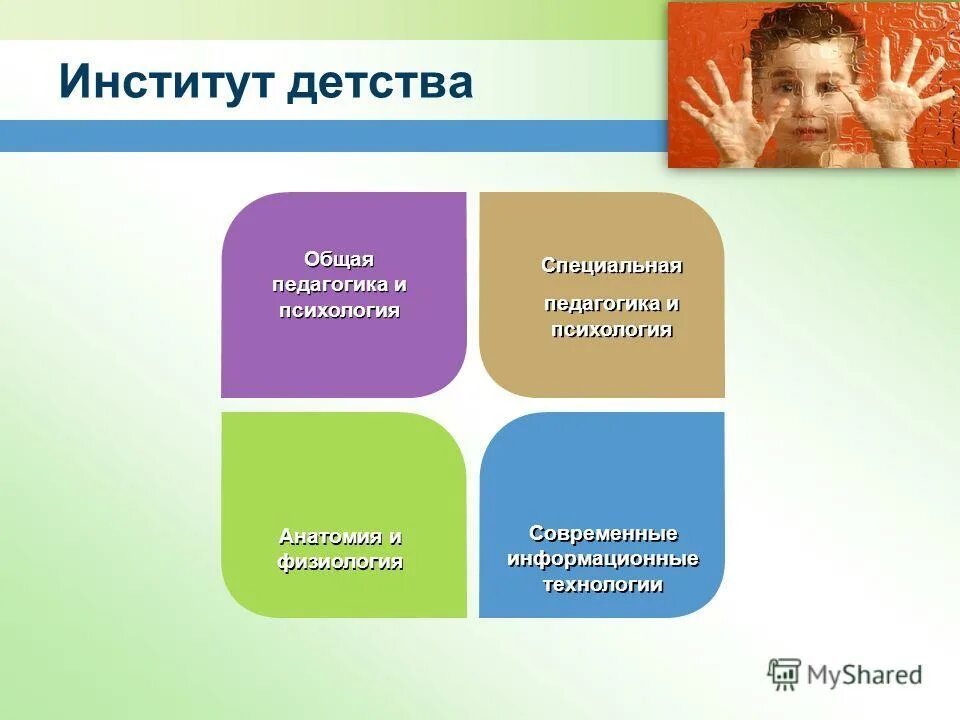 Институт детства

Общая педагогика и психология

Специальная

педагогика и психология

Анатомия и физиология

Современные информационные технологии

MyShared